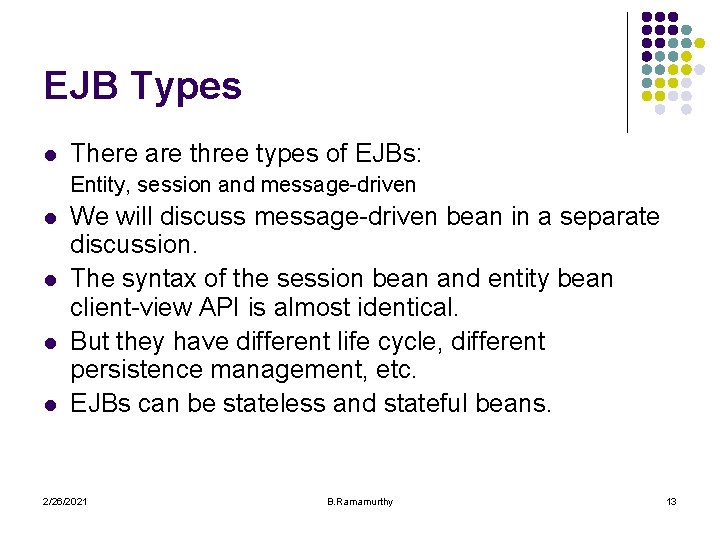 EJB Types

- There are three types of EJBs:
Entity, session and message-driven
- We will discuss message-driven bean in a separate discussion.
- The syntax of the session bean and entity bean client-view API is almost identical.
- But they have different life cycle, different persistence management, etc.
- EJBs can be stateless and stateful beans.

2/26/2021 B.Ramamurthy 13